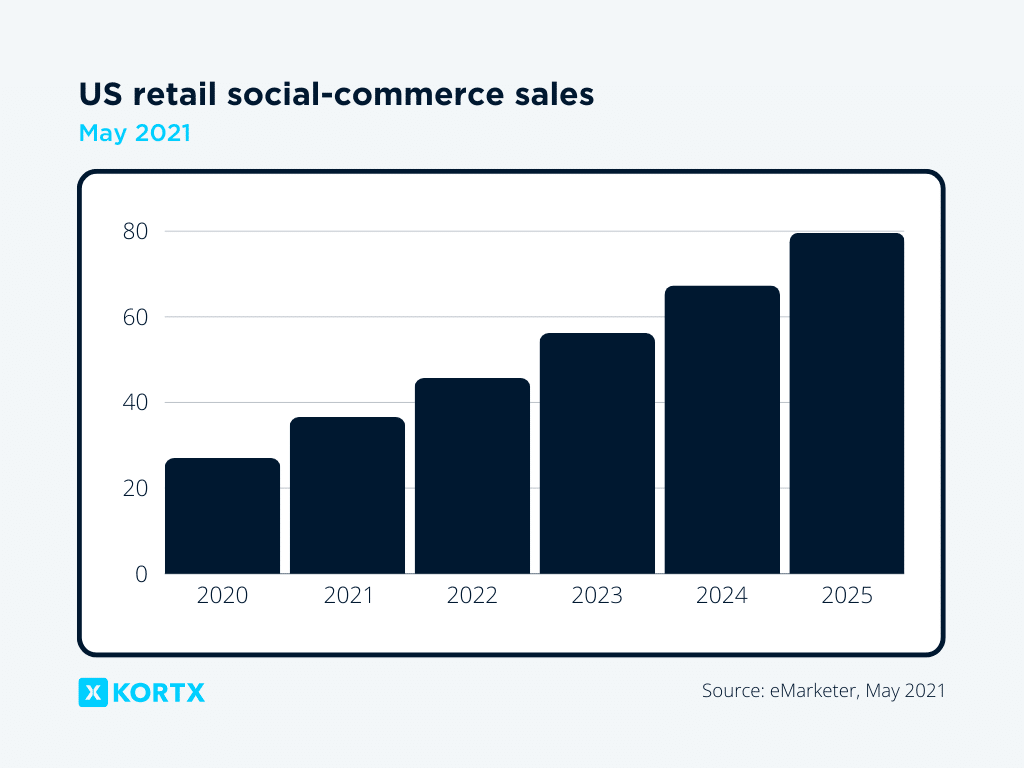 US retail social-commerce sales
May 2021

80
60
40
20
0

2020 2021 2022 2023 2024 2025

KORTX

Source: eMarketer, May 2021